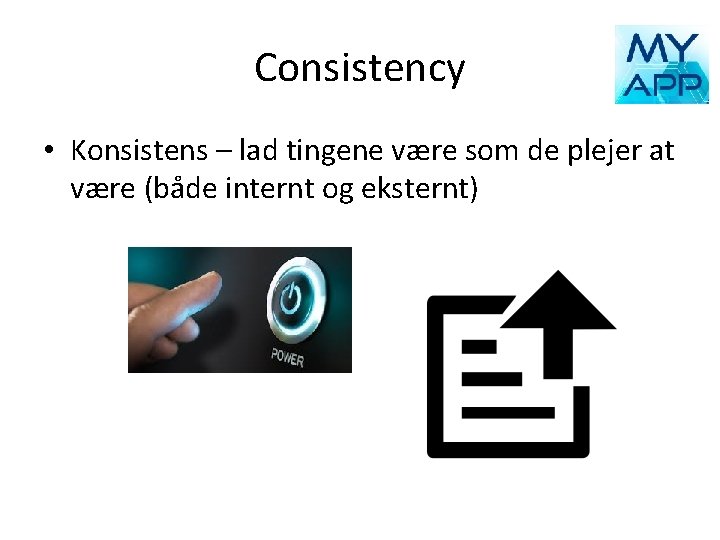 Consistency

MY APP

• Konsistens – lad tingene være som de plejer at være (både internt og eksternt)

POWER